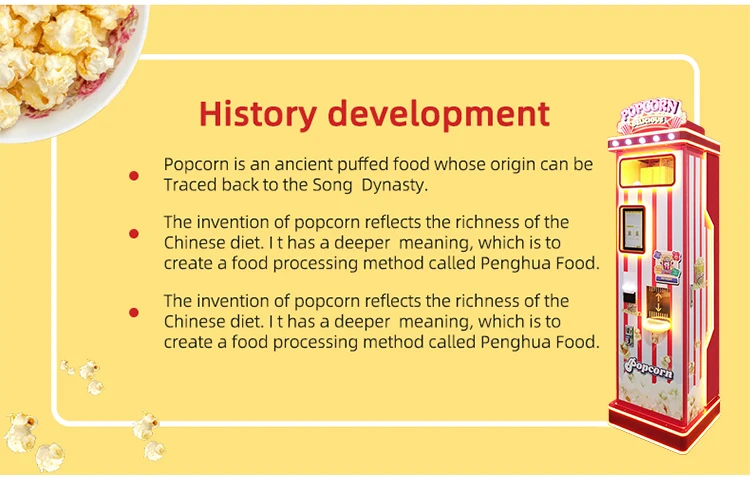 History development

Popcorn is an ancient puffed food whose origin can be Traced back to the Song Dynasty.

The invention of popcorn reflects the richness of the Chinese diet. I t has a deeper meaning, which is to create a food processing method called Penghua Food.

The invention of popcorn reflects the richness of the Chinese diet. I t has a deeper meaning, which is to create a food processing method called Penghua Food.

POPCORN

Popcorn